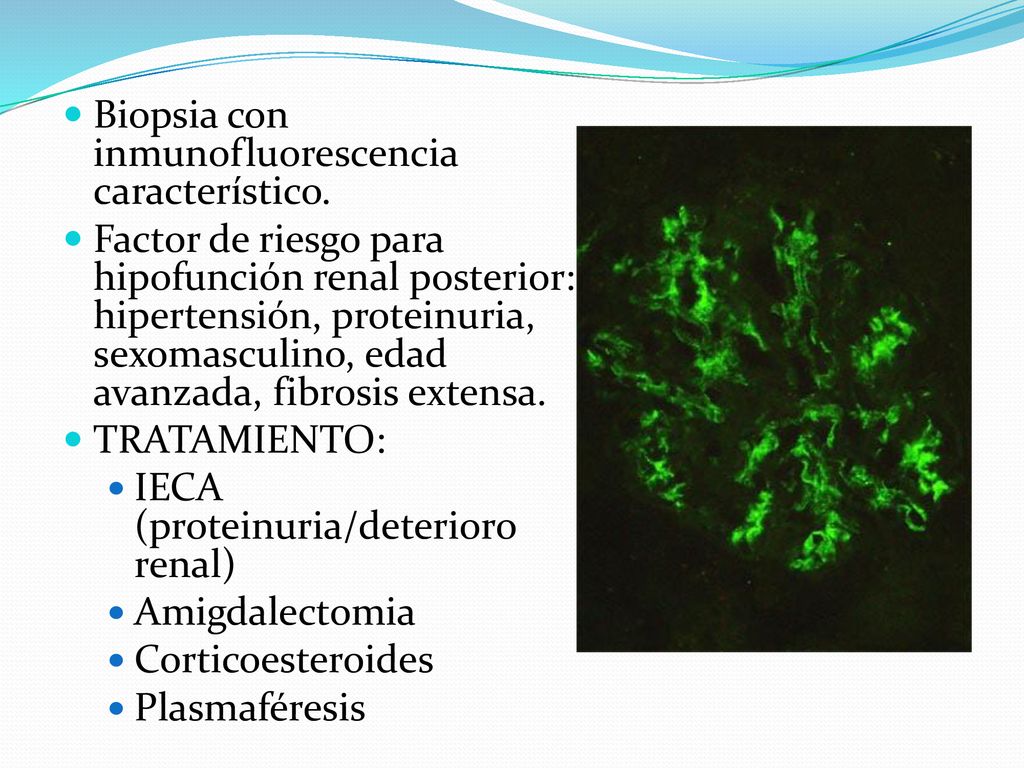 - Biopsia con inmunofluorescencia característico.
- Factor de riesgo para hipofunción renal posterior: hipertensión, proteinuria, sexomasculino, edad avanzada, fibrosis extensa.
- TRATAMIENTO:
  - IECA (proteinuria/deterioro renal)
  - Amigdalectomia
  - Corticoesteroides
  - Plasmaféresis